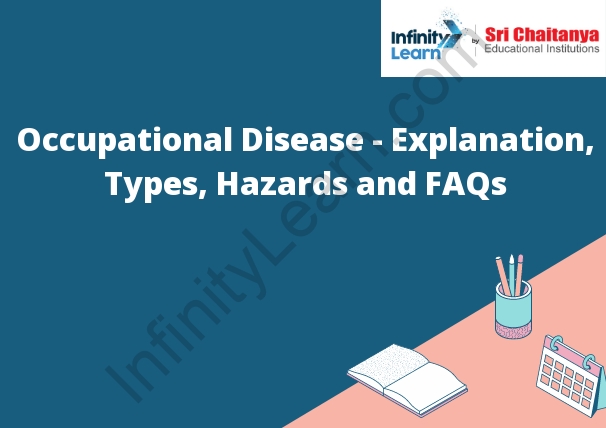 Infinity Learn by Sri Chaitanya Educational Institutions

Occupational Disease - Explanation, Types, Hazards and FAQs

InfinityLearn.com